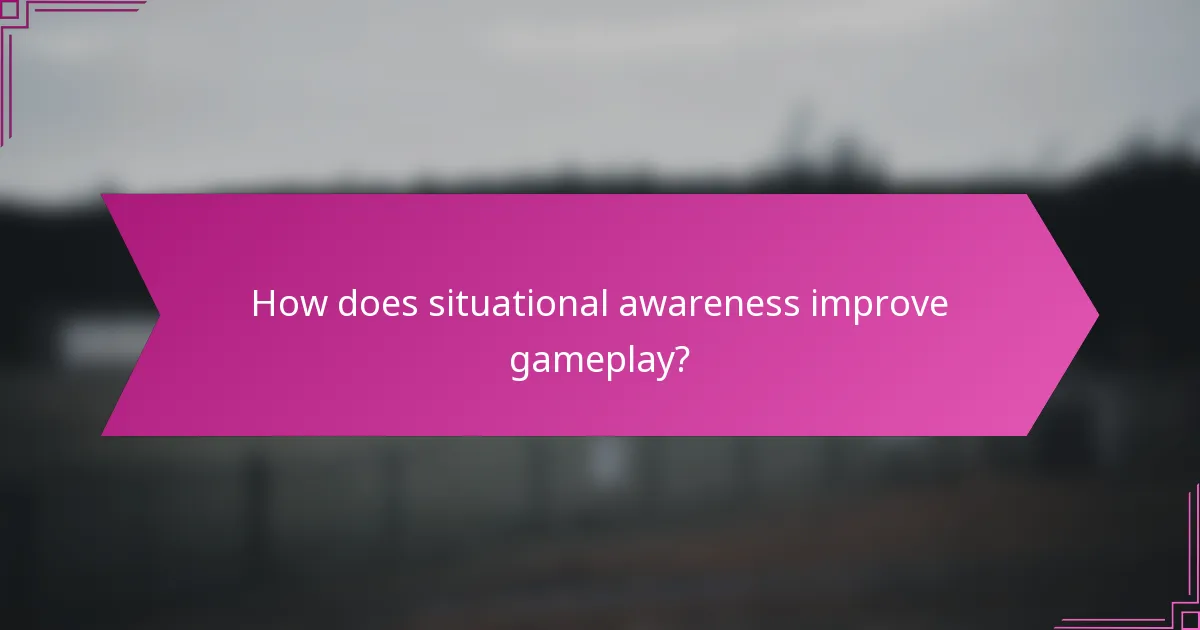 How does situational awareness improve gameplay?